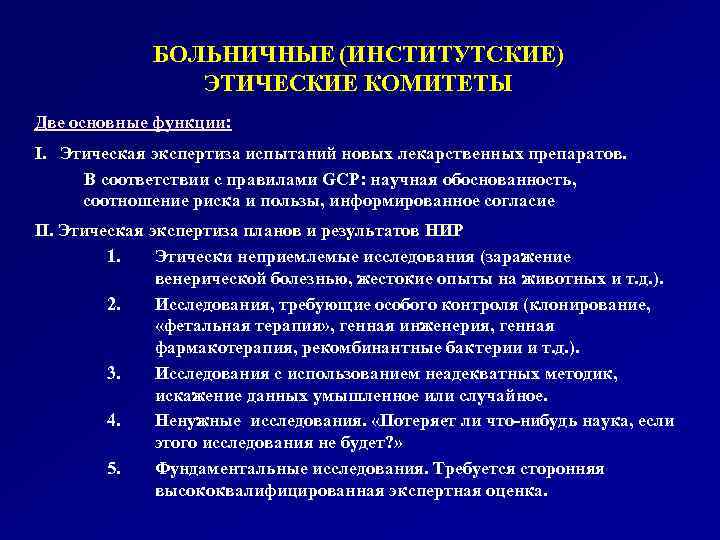 БОЛЬНИЧНЫЕ (ИНСТИТУТСКИЕ) ЭТИЧЕСКИЕ КОМИТЕТЫ

Две основные функции:

I. Этическая экспертиза испытаний новых лекарственных препаратов.

В соответствии с правилами GCP: научная обоснованность, соотношение риска и пользы, информированное согласие

II. Этическая экспертиза планов и результатов НИР

1. Этически неприемлемые исследования (заражение венерической болезнью, жестокие опыты на животных и т.д.).

2. Исследования, требующие особого контроля (клонирование, «фетальная терапия», генная инженерия, генная фармакотерапия, рекомбинантные бактерии и т.д.).

3. Исследования с использованием неадекватных методик, искажение данных умышленное или случайное.

4. Ненужные исследования. «Потеряет ли что-нибудь наука, если этого исследования не будет?»

5. Фундаментальные исследования. Требуется сторонняя высококвалифицированная экспертная оценка.